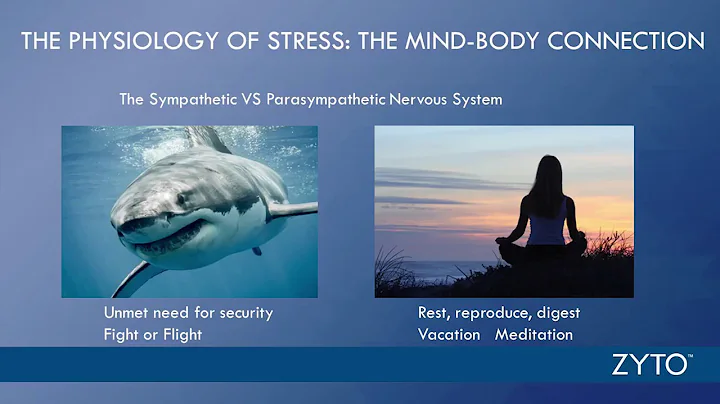 THE PHYSIOLOGY OF STRESS: THE MIND-BODY CONNECTION

The Sympathetic VS Parasympathetic Nervous System

Unmet need for security
Fight or Flight

Rest, reproduce, digest
Vacation Meditation

ZYTO™